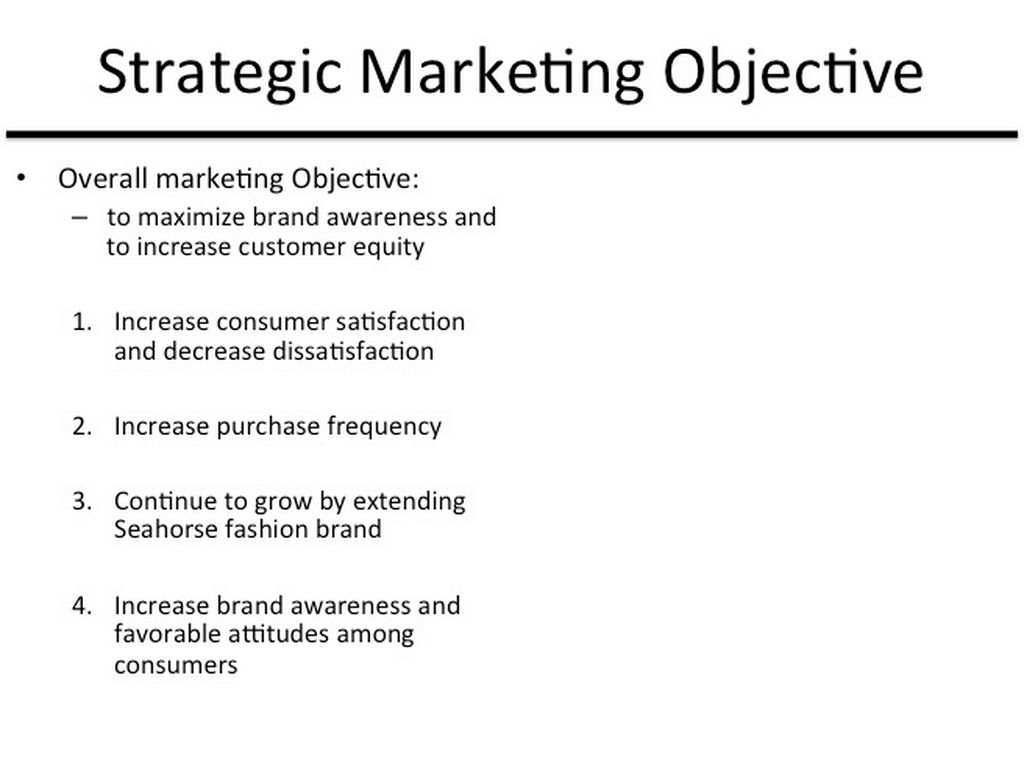 Strategic Marketing Objective

• Overall marketing Objective:
– to maximize brand awareness and to increase customer equity

1. Increase consumer satisfaction and decrease dissatisfaction

2. Increase purchase frequency

3. Continue to grow by extending Seahorse fashion brand

4. Increase brand awareness and favorable attitudes among consumers